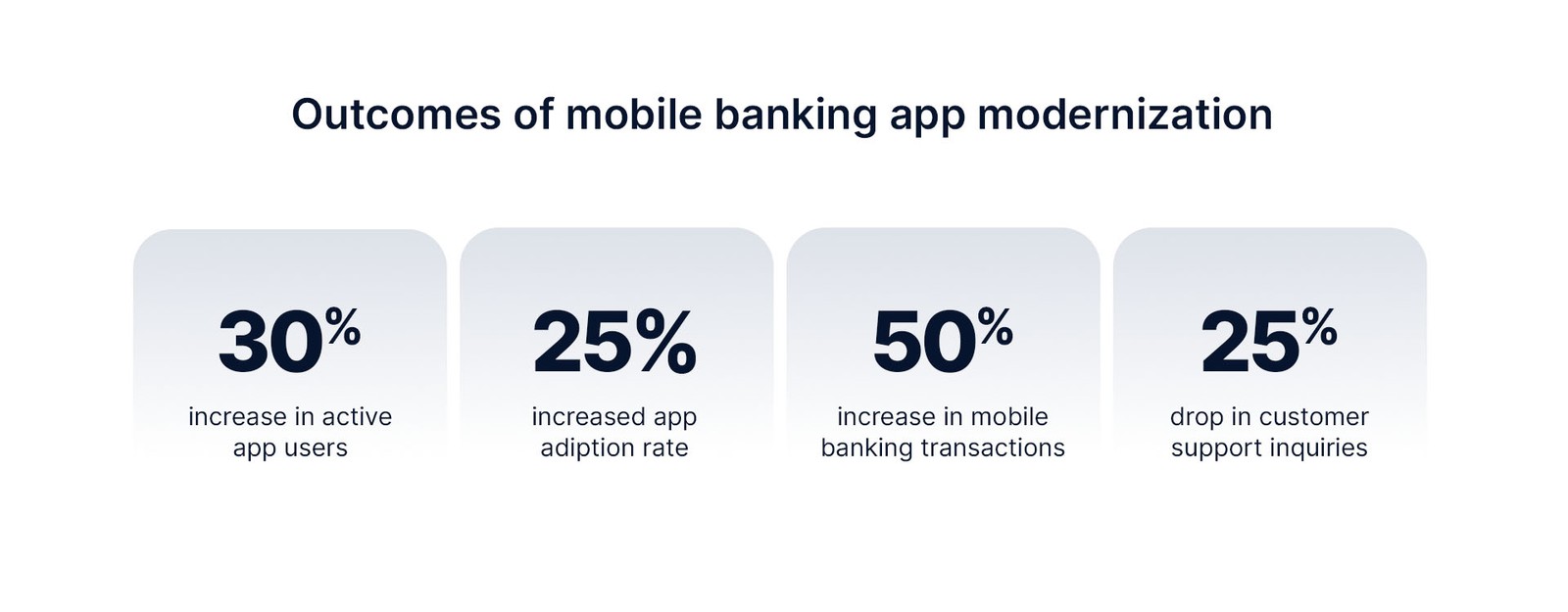 Outcomes of mobile banking app modernization

30%
increase in active app users

25%
increased app adiption rate

50%
increase in mobile banking transactions

25%
drop in customer support inquiries